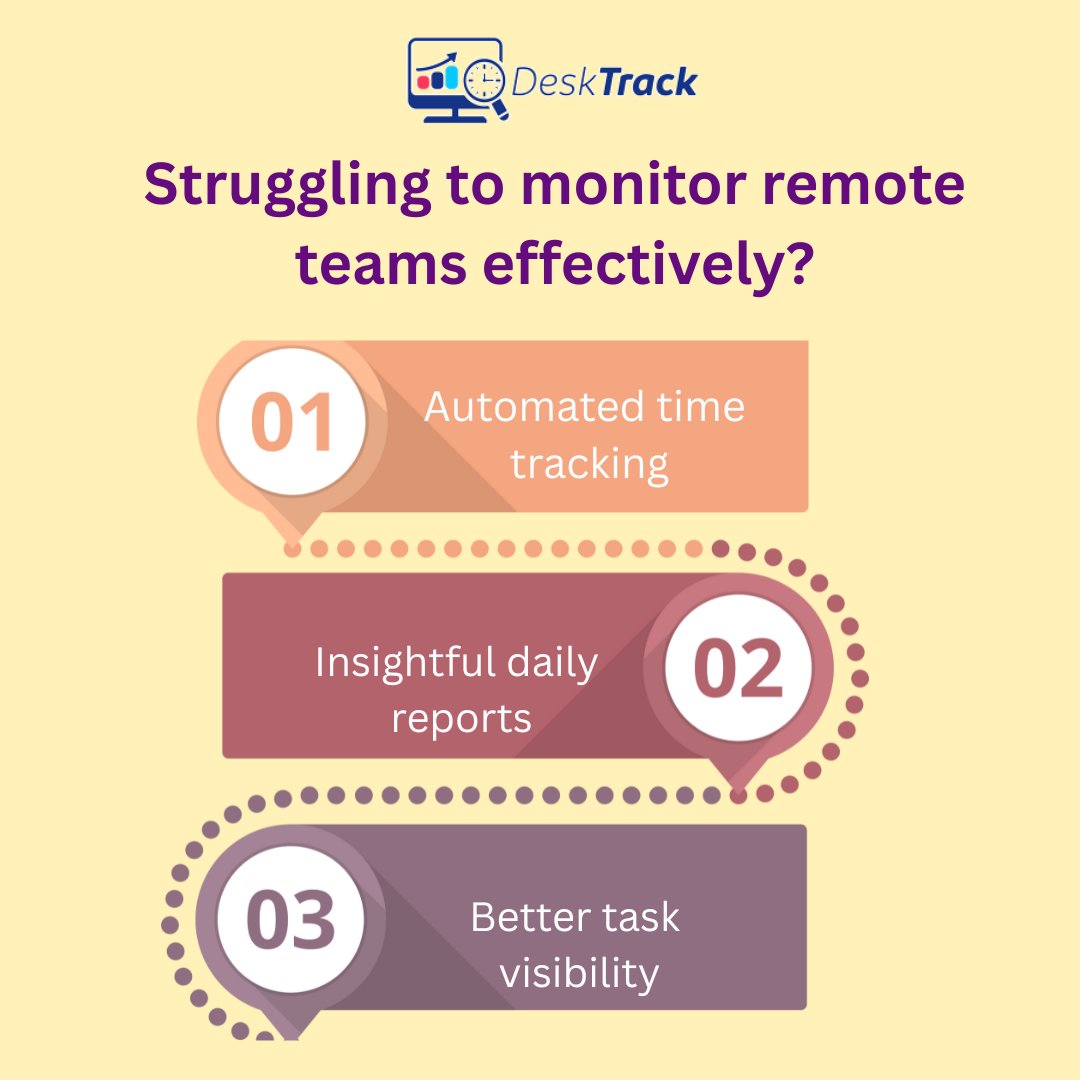 DeskTrack

Struggling to monitor remote teams effectively?

01 Automated time tracking

Insightful daily reports 02

03 Better task visibility